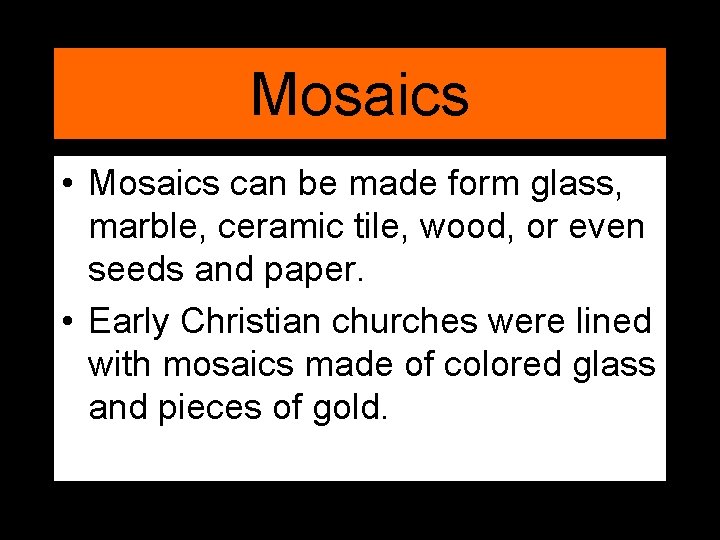 Mosaics

• Mosaics can be made form glass, marble, ceramic tile, wood, or even seeds and paper.
• Early Christian churches were lined with mosaics made of colored glass and pieces of gold.